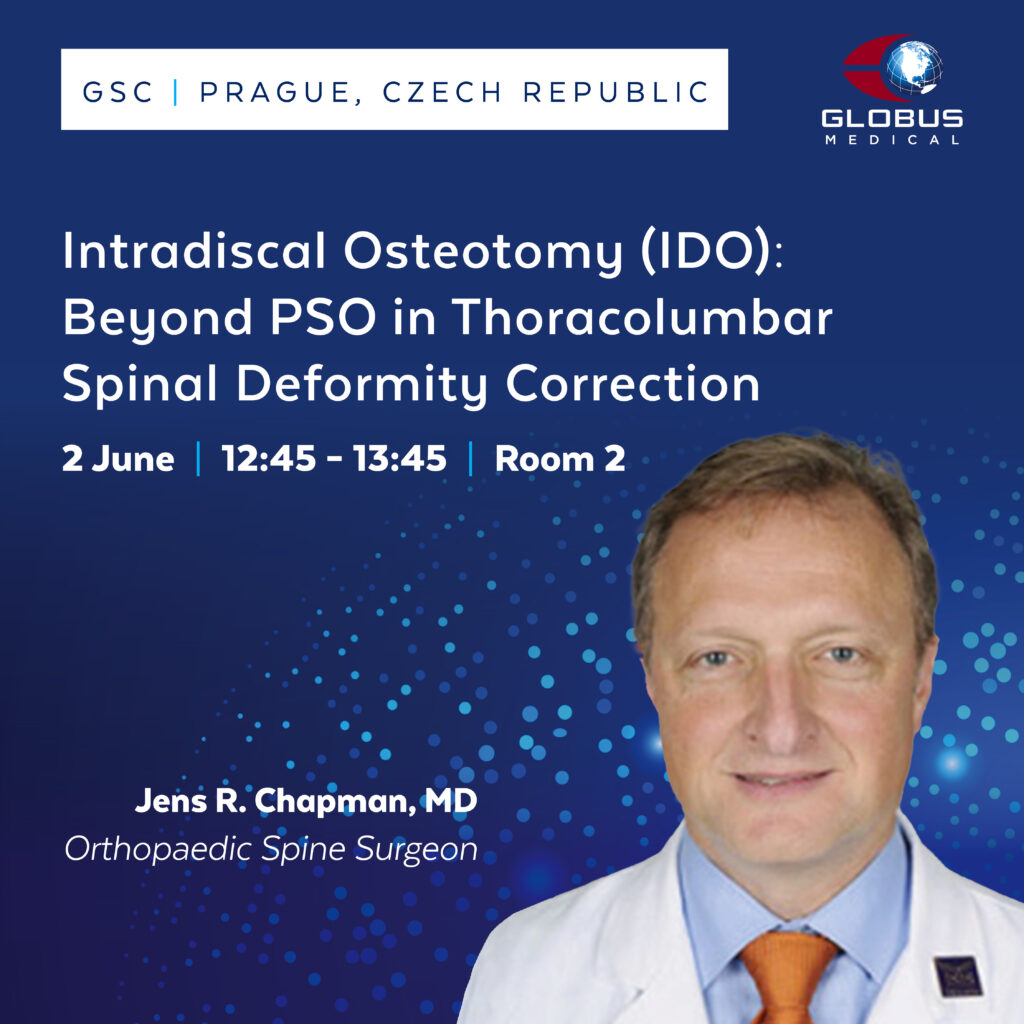 GSC | PRAGUE, CZECH REPUBLIC

GLOBUS MEDICAL

Intradiscal Osteotomy (IDO): Beyond PSO in Thoracolumbar Spinal Deformity Correction

2 June | 12:45 - 13:45 | Room 2

Jens R. Chapman, MD
Orthopaedic Spine Surgeon